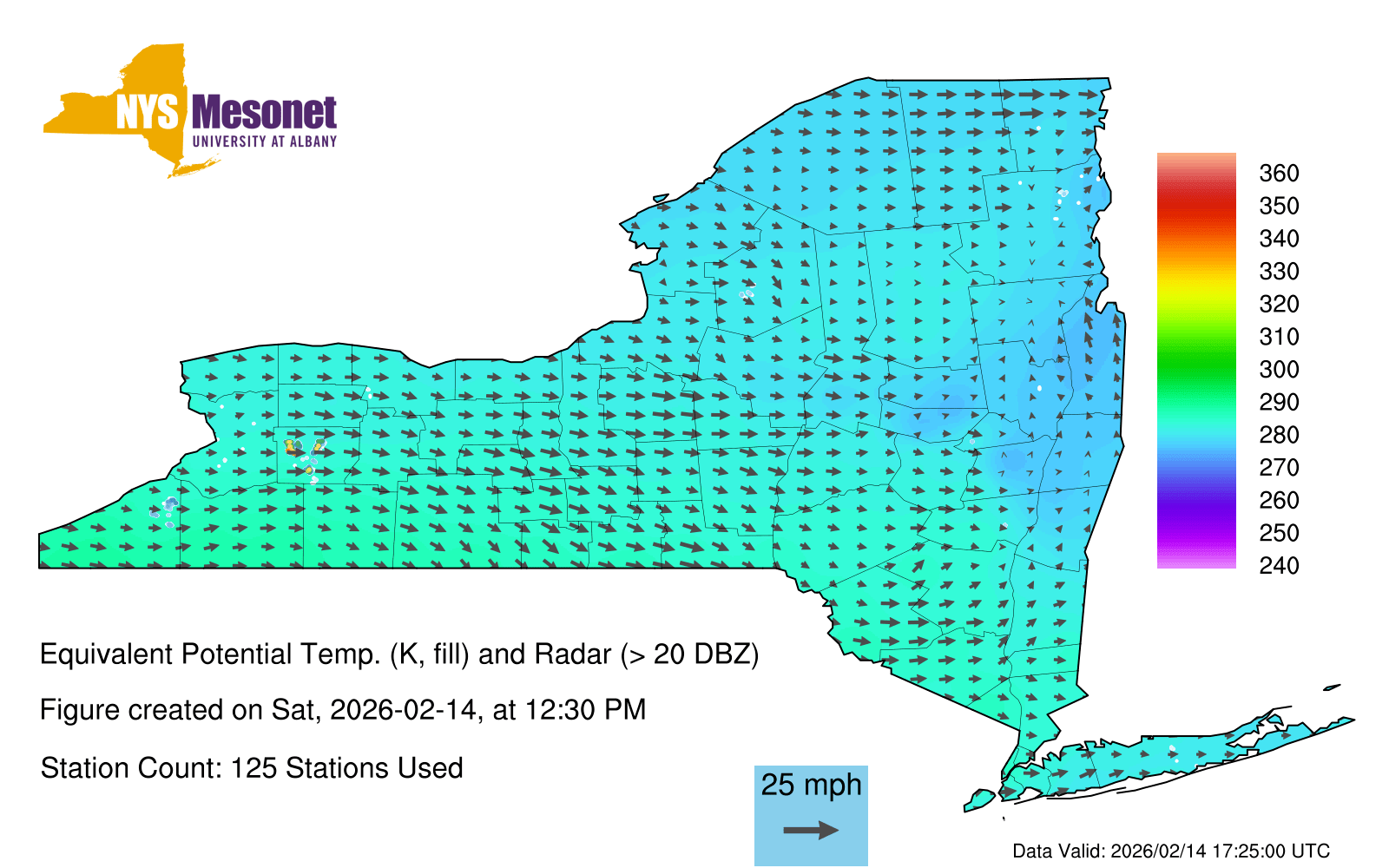 NYS Mesonet
UNIVERSITY AT ALBANY

360
350
340
330
320
310
300
290
280
270
260
250
240

Equivalent Potential Temp. (K, fill) and Radar (> 20 DBZ)

Figure created on Sat, 2026-02-14, at 12:30 PM

Station Count: 125 Stations Used

25 mph

Data Valid: 2026/02/14 17:25:00 UTC